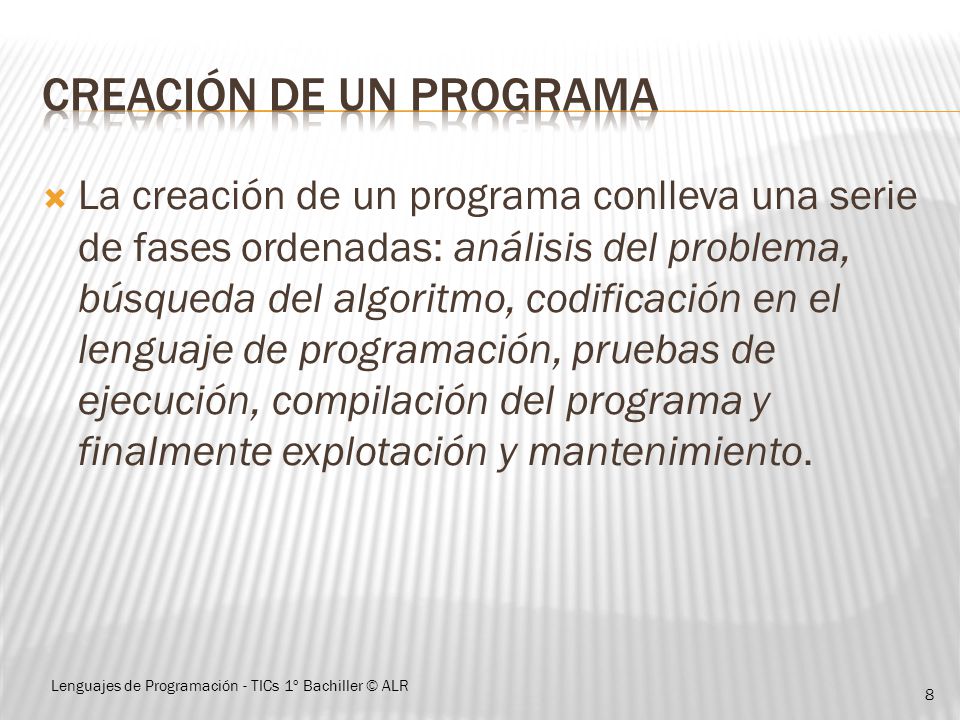 CREACIÓN DE UN PROGRAMA

La creación de un programa conlleva una serie de fases ordenadas: análisis del problema, búsqueda del algoritmo, codificación en el lenguaje de programación, pruebas de ejecución, compilación del programa y finalmente explotación y mantenimiento.

Lenguajes de Programación - TICs 1º Bachiller © ALR

8